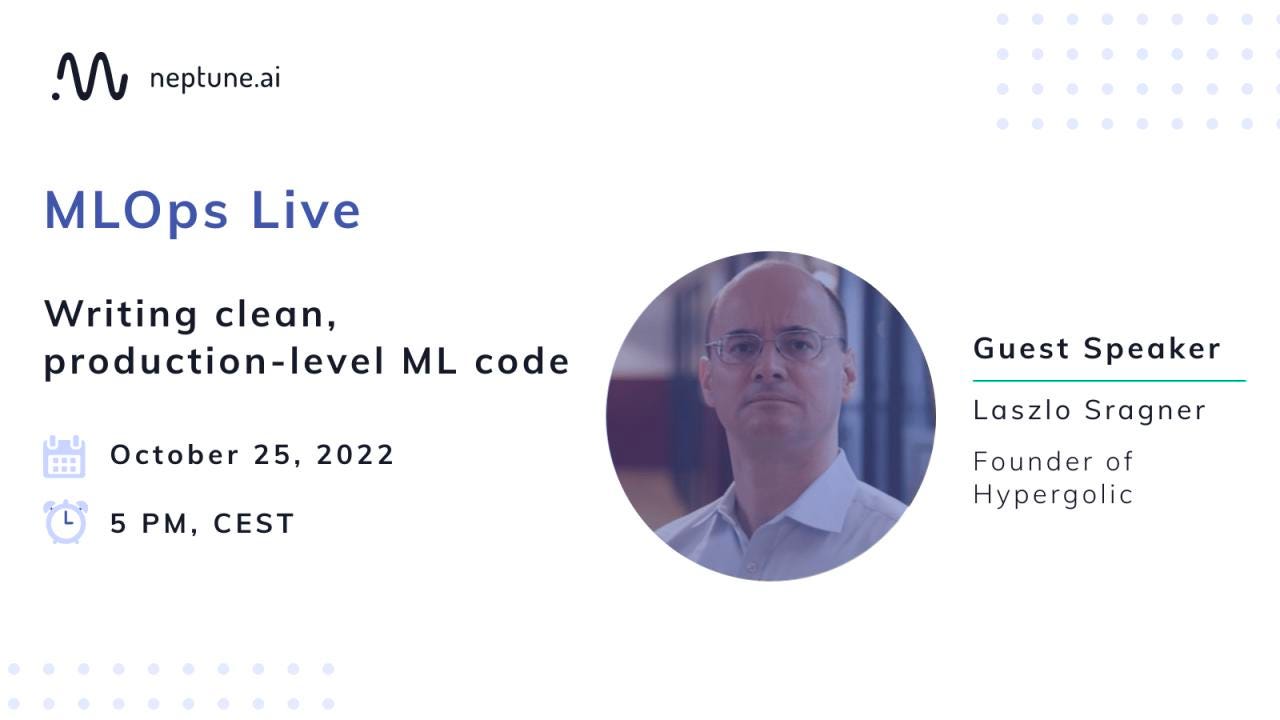 neptune.ai

MLOps Live

Writing clean, production-level ML code

October 25, 2022

5 PM, CEST

Guest Speaker

Laszlo Sragner

Founder of Hypergolic